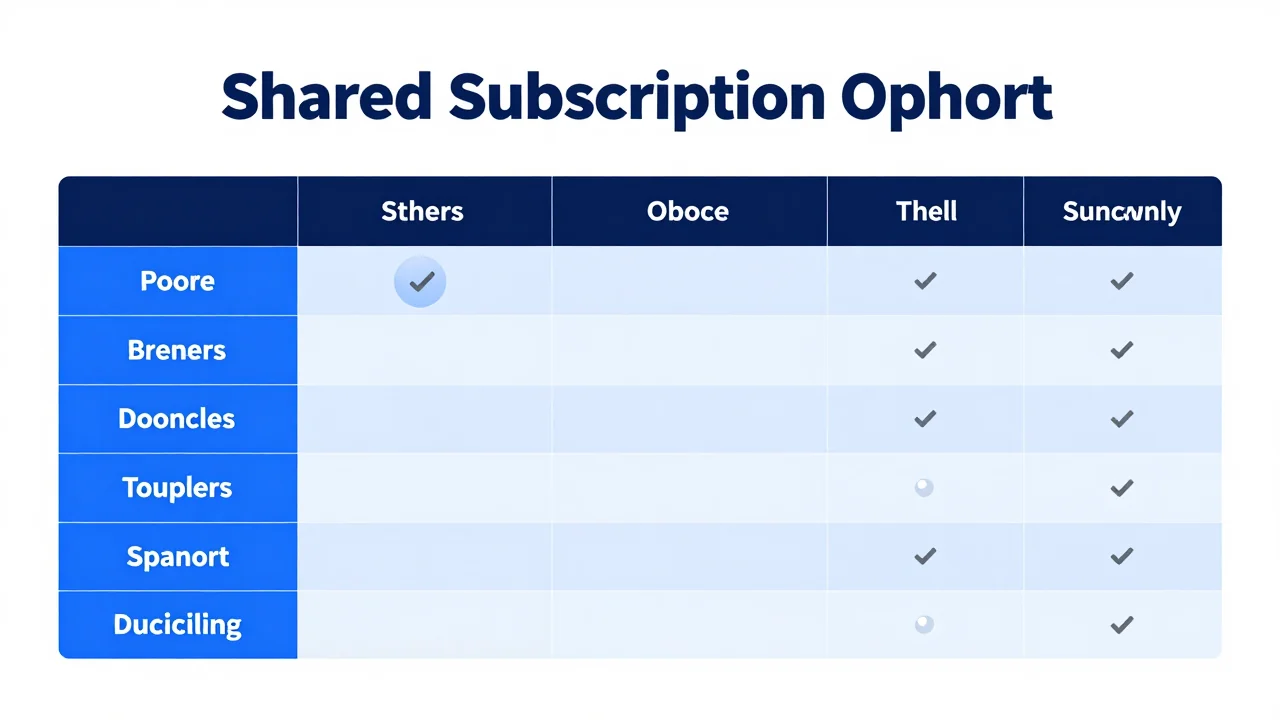 Shared Subscription Ophort

| | Sthers | Oboce | Thell | Suncvnly |
|---|---|---|---|---|
| Poore | ✓ | | ✓ | ✓ |
| Breners | | | ✓ | ✓ |
| Dooncles | | | ✓ | ✓ |
| Touplers | | | | ✓ |
| Spanort | | | ✓ | ✓ |
| Duciciling | | | | ✓ |